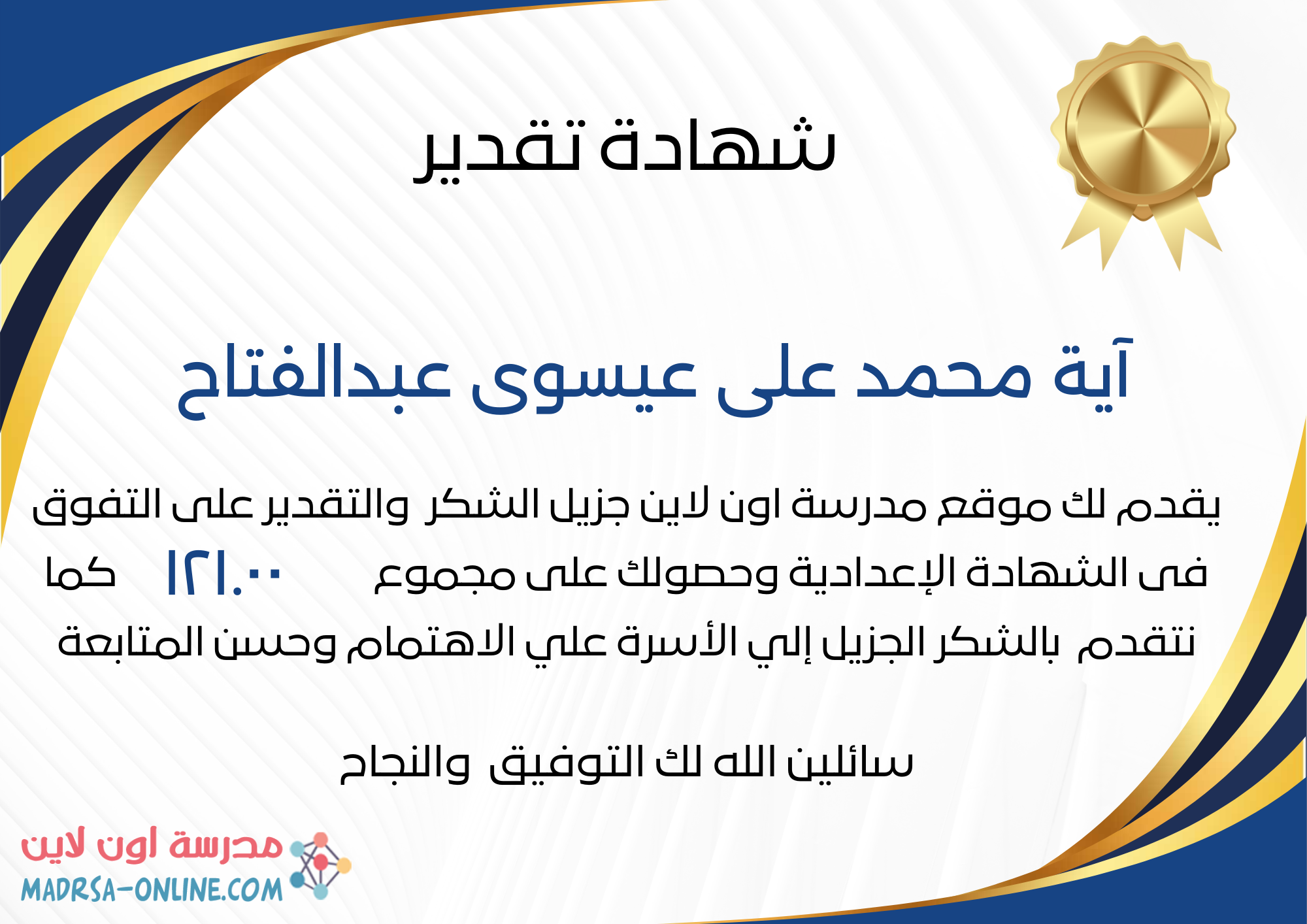 شهادة تقدير

آية محمد على عيسوى عبدالفتاح

يقدم لك موقع مدرسة اون لاين جزيل الشكر والتقدير على التفوق فى الشهادة الإعدادية وحصولك على مجموع ١٢١.٠٠ كما نتقدم بالشكر الجزيل إلي الأسرة علي الاهتمام وحسن المتابعة

سائلين الله لك التوفيق والنجاح

مدرسة اون لاين
MADRSA-ONLINE.COM